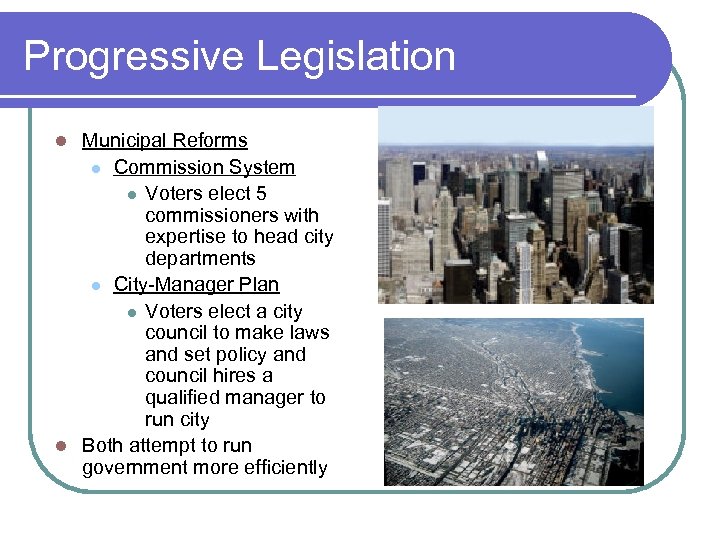 Progressive Legislation

- Municipal Reforms
  - Commission System
    - Voters elect 5 commissioners with expertise to head city departments
  - City-Manager Plan
    - Voters elect a city council to make laws and set policy and council hires a qualified manager to run city
- Both attempt to run government more efficiently